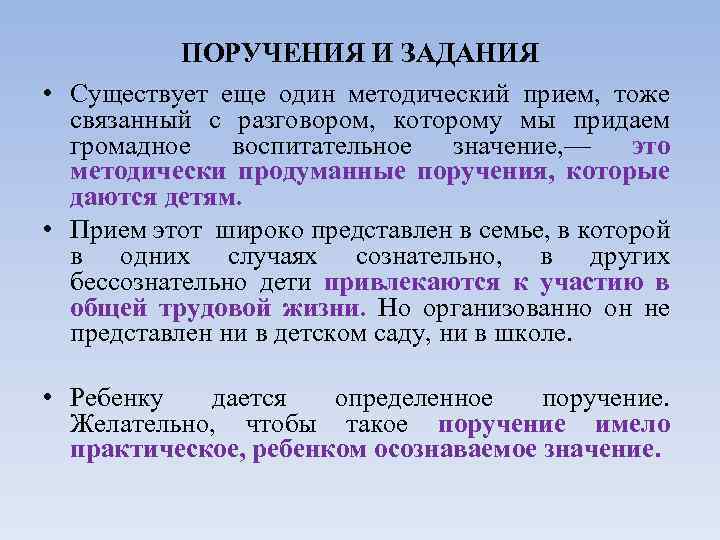 ПОРУЧЕНИЯ И ЗАДАНИЯ

• Существует еще один методический прием, тоже связанный с разговором, которому мы придаем громадное воспитательное значение,— это методически продуманные поручения, которые даются детям.

• Прием этот широко представлен в семье, в которой в одних случаях сознательно, в других бессознательно дети привлекаются к участию в общей трудовой жизни. Но организованно он не представлен ни в детском саду, ни в школе.

• Ребенку дается определенное поручение. Желательно, чтобы такое поручение имело практическое, ребенком осознаваемое значение.